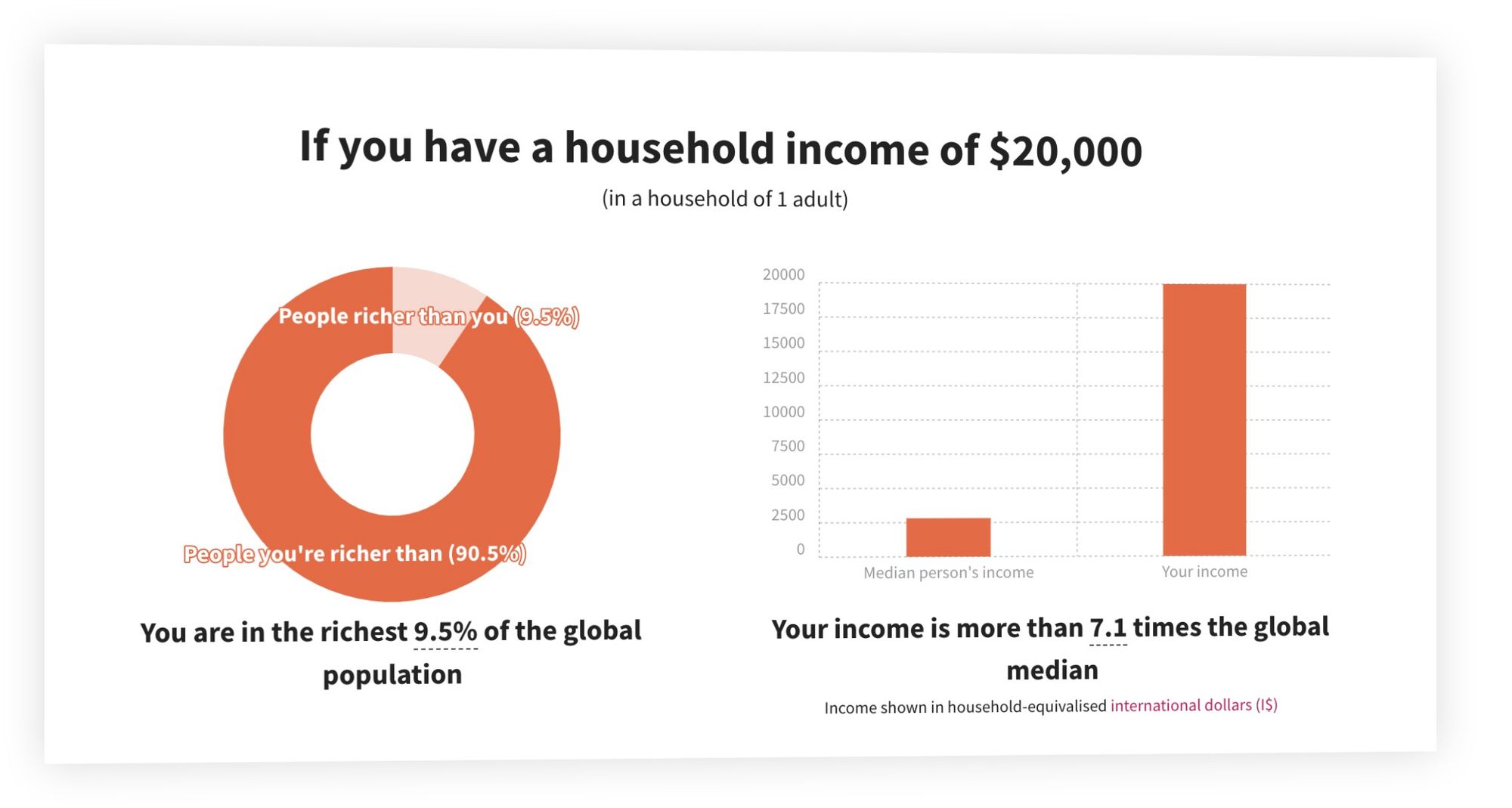 If you have a household income of $20,000

(in a household of 1 adult)

People richer than you (9.5%)

People you're richer than (90.5%)

You are in the richest 9.5% of the global population

20000
17500
15000
12500
10000
7500
5000
2500
0

Median person's income

Your income

Your income is more than 7.1 times the global median

Income shown in household-equivalised international dollars (I$)